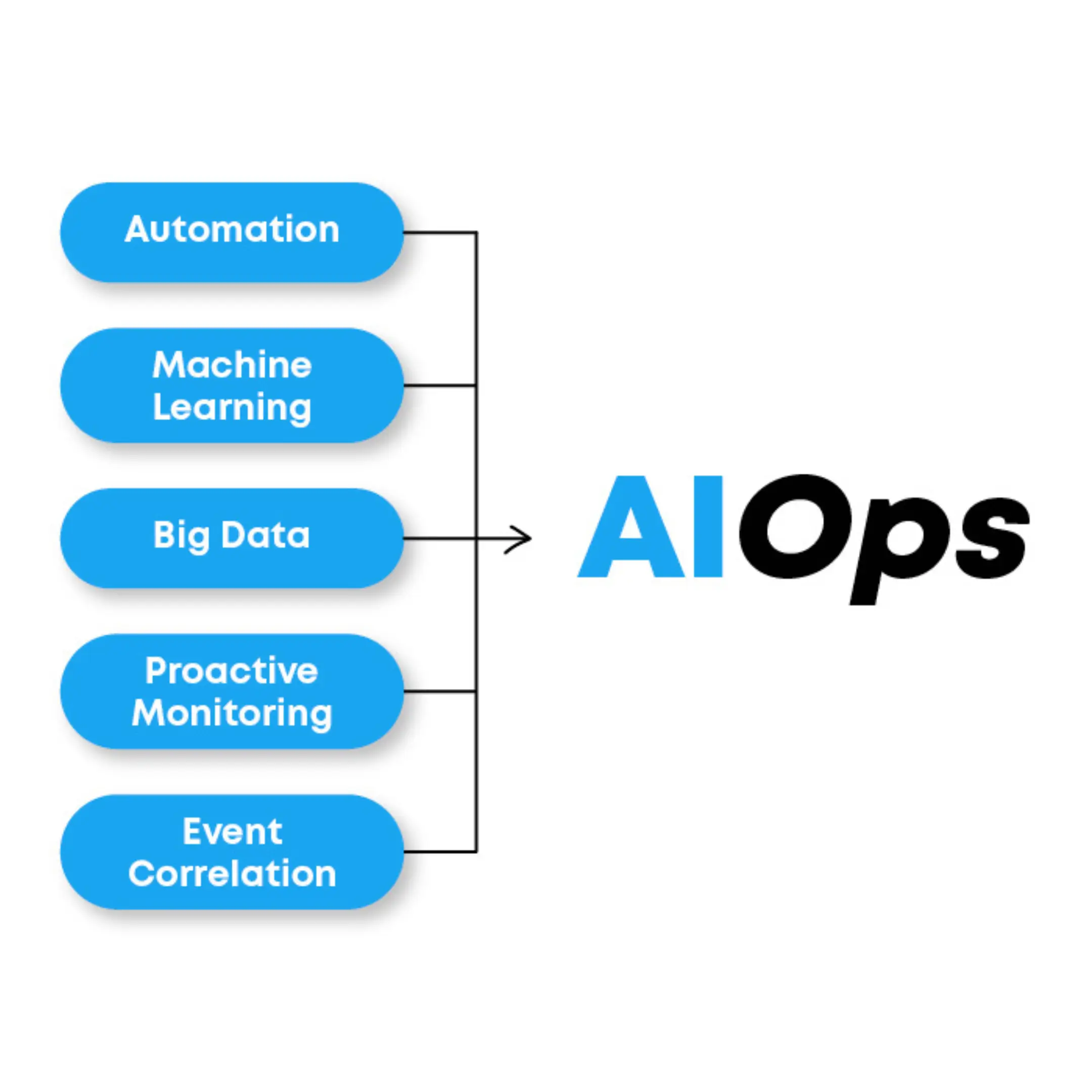 Automation

Machine Learning

Big Data

Proactive Monitoring

Event Correlation

AIOps